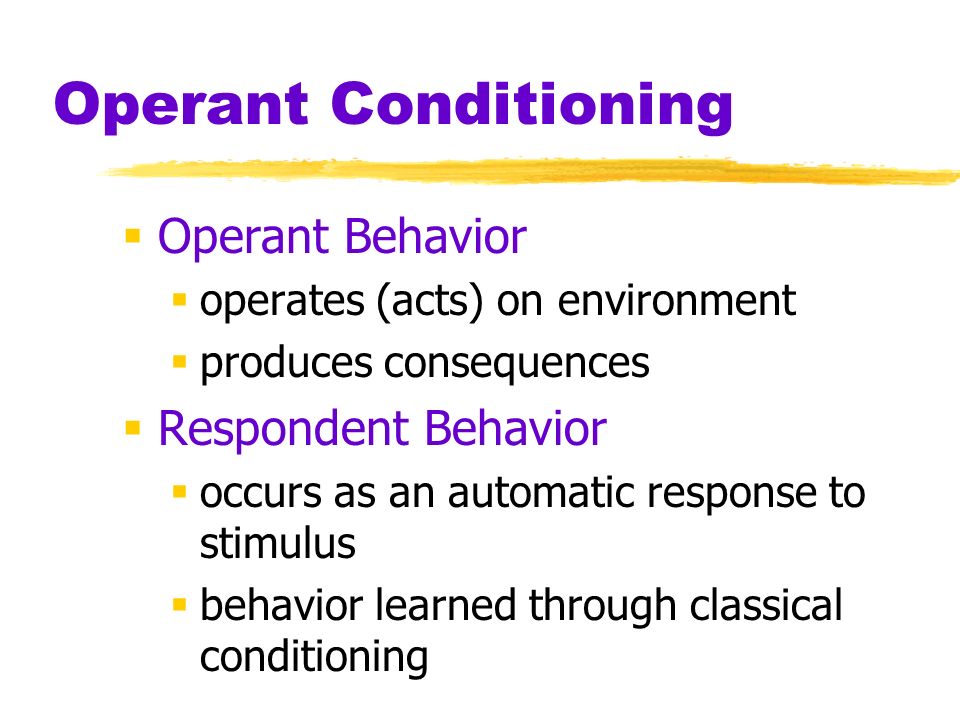 Operant Conditioning

- Operant Behavior
  - operates (acts) on environment
  - produces consequences
- Respondent Behavior
  - occurs as an automatic response to stimulus
  - behavior learned through classical conditioning